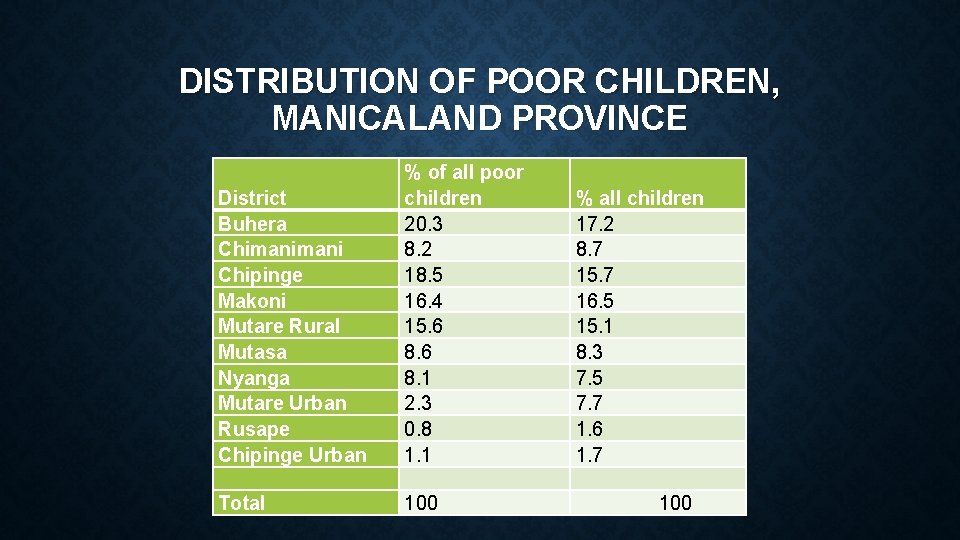 DISTRIBUTION OF POOR CHILDREN, MANICALAND PROVINCE

| District | % of all poor children | % all children |
|---|---|---|
| Buhera | 20.3 | 17.2 |
| Chimanimani | 8.2 | 8.7 |
| Chipinge | 18.5 | 15.7 |
| Makoni | 16.4 | 16.5 |
| Mutare Rural | 15.6 | 15.1 |
| Mutasa | 8.6 | 8.3 |
| Nyanga | 8.1 | 7.5 |
| Mutare Urban | 2.3 | 7.7 |
| Rusape | 0.8 | 1.6 |
| Chipinge Urban | 1.1 | 1.7 |
| | | |
| Total | 100 | 100 |